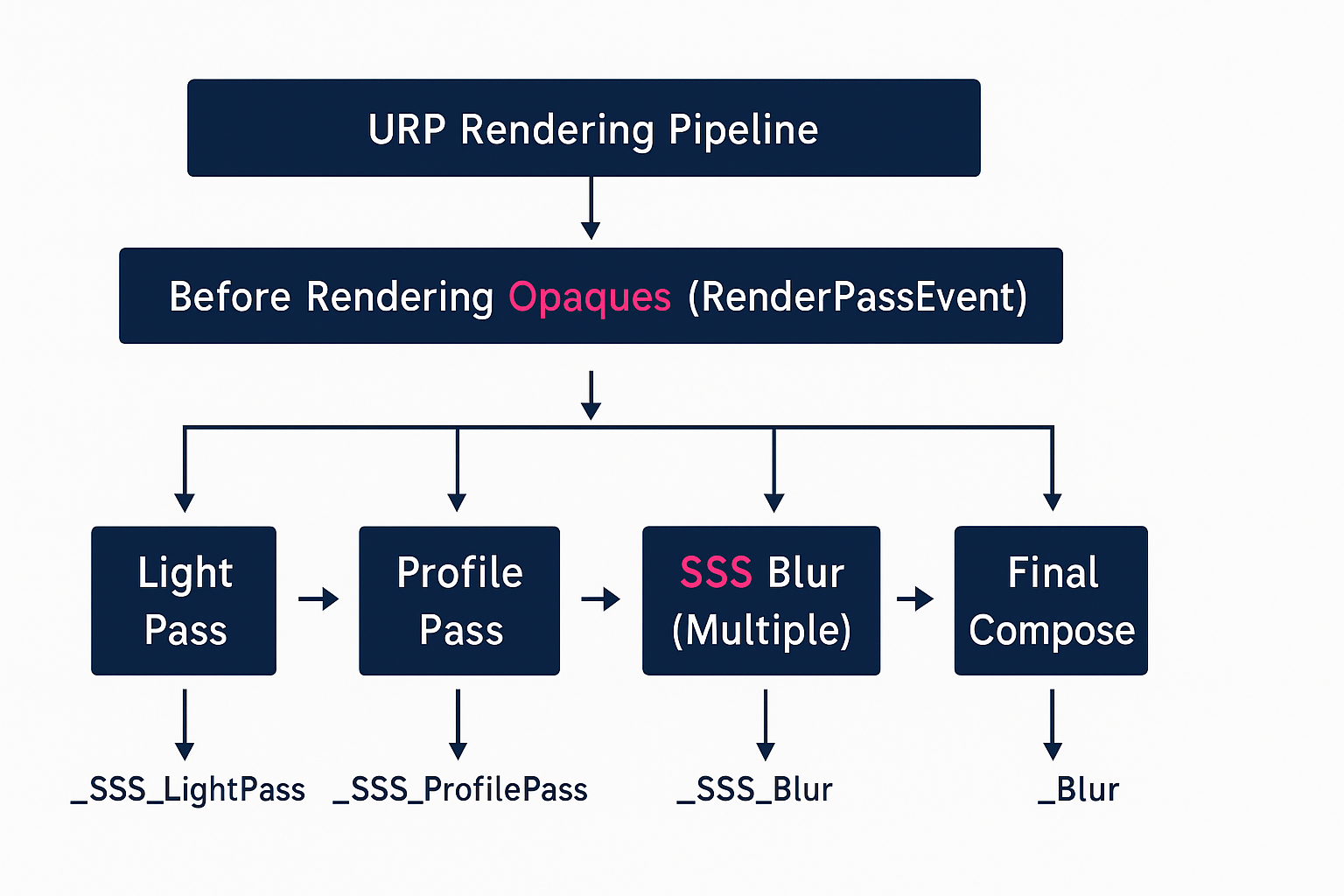 URP Rendering Pipeline

Before Rendering Opaques (RenderPassEvent)

Light Pass

Profile Pass

SSS Blur (Multiple)

Final Compose

_SSS_LightPass

_SSS_ProfilePass

_SSS_Blur

_Blur